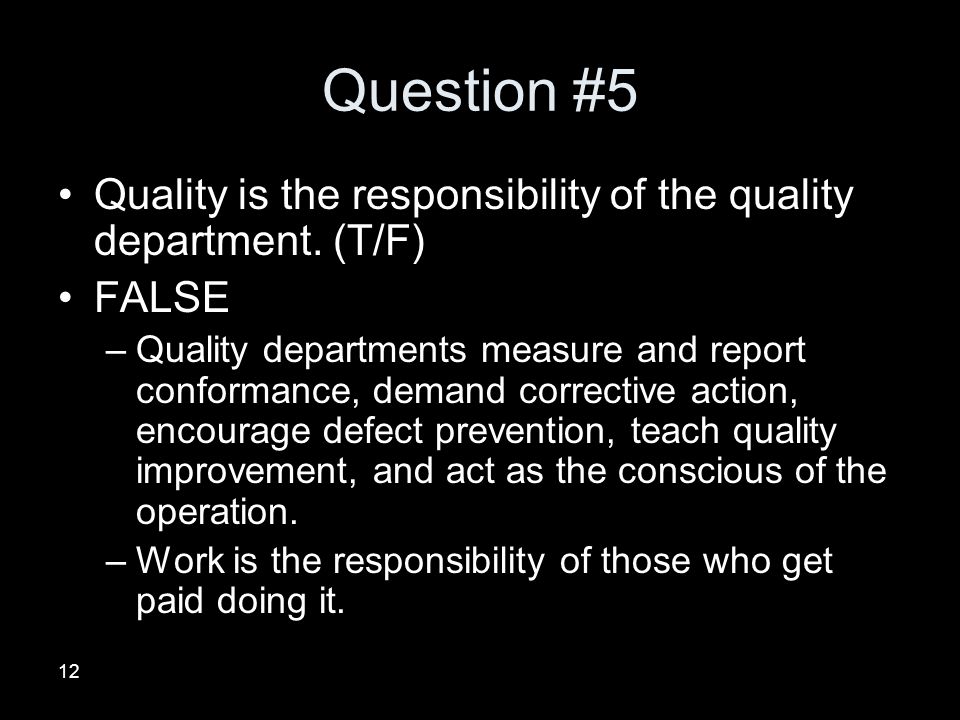 Question #5

• Quality is the responsibility of the quality department. (T/F)

• FALSE

– Quality departments measure and report conformance, demand corrective action, encourage defect prevention, teach quality improvement, and act as the conscious of the operation.

– Work is the responsibility of those who get paid doing it.

12